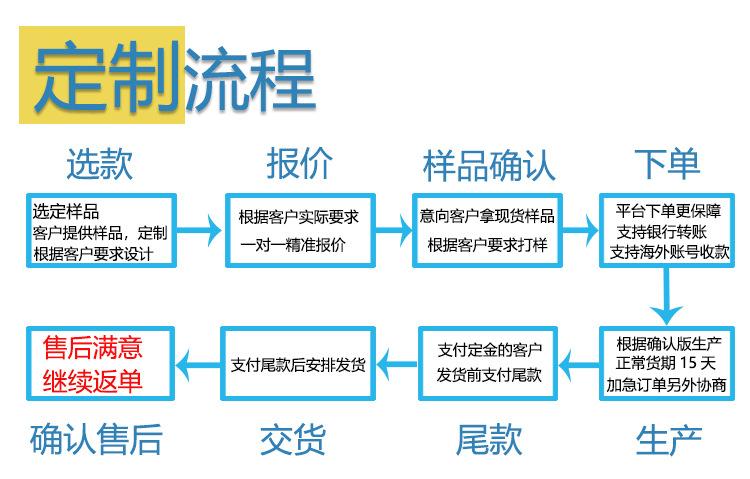 定制流程

选款

选定样品
客户提供样品，定制
根据客户要求设计

报价

根据客户实际要求
一对一精准报价

样品确认

意向客户拿现货样品
根据客户要求打样

下单

平台下单更保障
支持银行转账
支持海外账号收款

根据确认版生产
正常货期 15 天
加急订单另外协商

生产

支付定金的客户
发货前支付尾款

尾款

支付尾款后安排发货

交货

售后满意
继续返单

确认售后